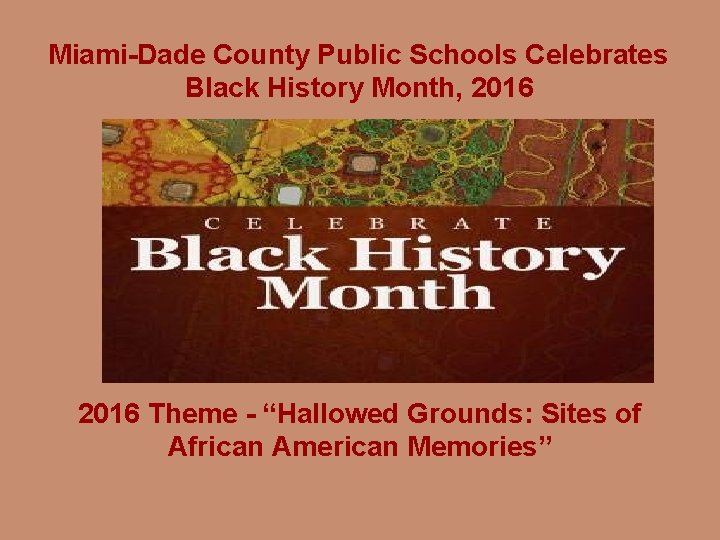 Miami-Dade County Public Schools Celebrates Black History Month, 2016

CELEBRATE
Black History Month

2016 Theme - “Hallowed Grounds: Sites of African American Memories”